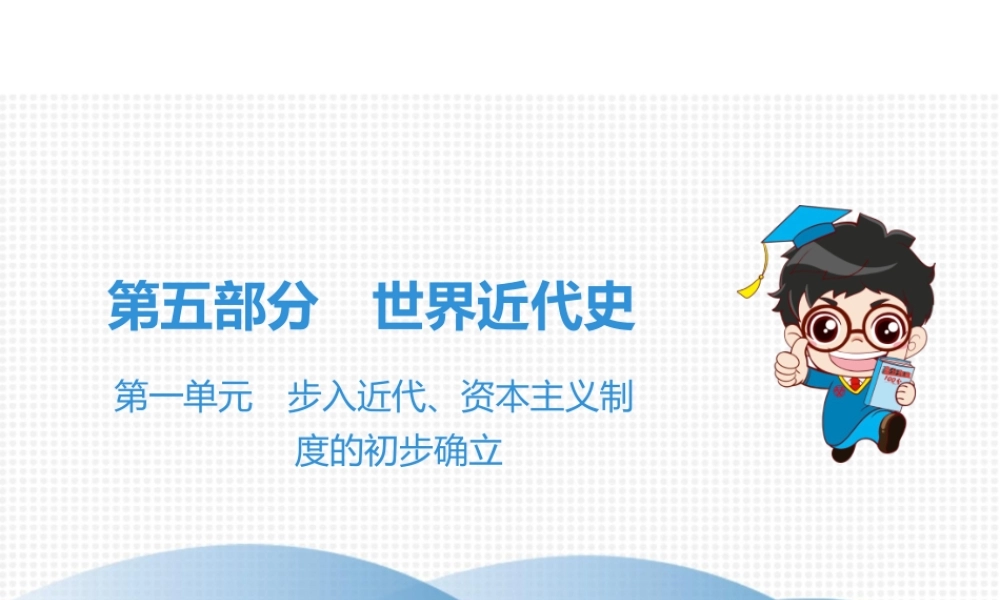 第五部分　世界近代史

第一单元　步入近代、资本主义制度的初步确立